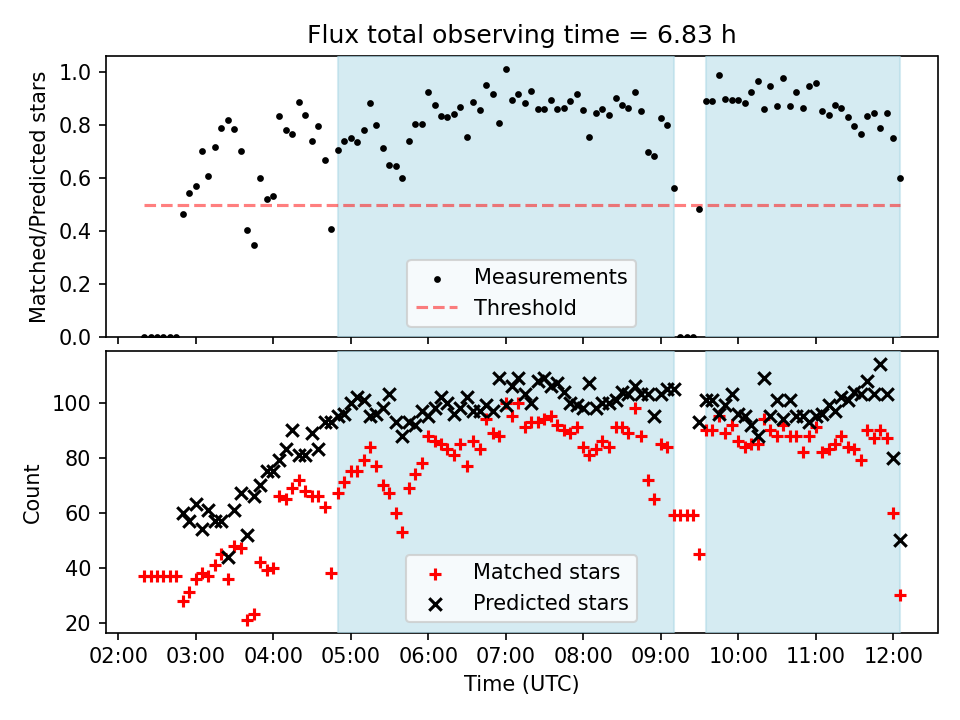 Flux total observing time = 6.83 h

Matched/Predicted stars

1.0
0.8
0.6
0.4
0.2
0.0

Measurements
Threshold

Count

100
80
60
40
20

Matched stars
Predicted stars

02:00 03:00 04:00 05:00 06:00 07:00 08:00 09:00 10:00 11:00 12:00

Time (UTC)